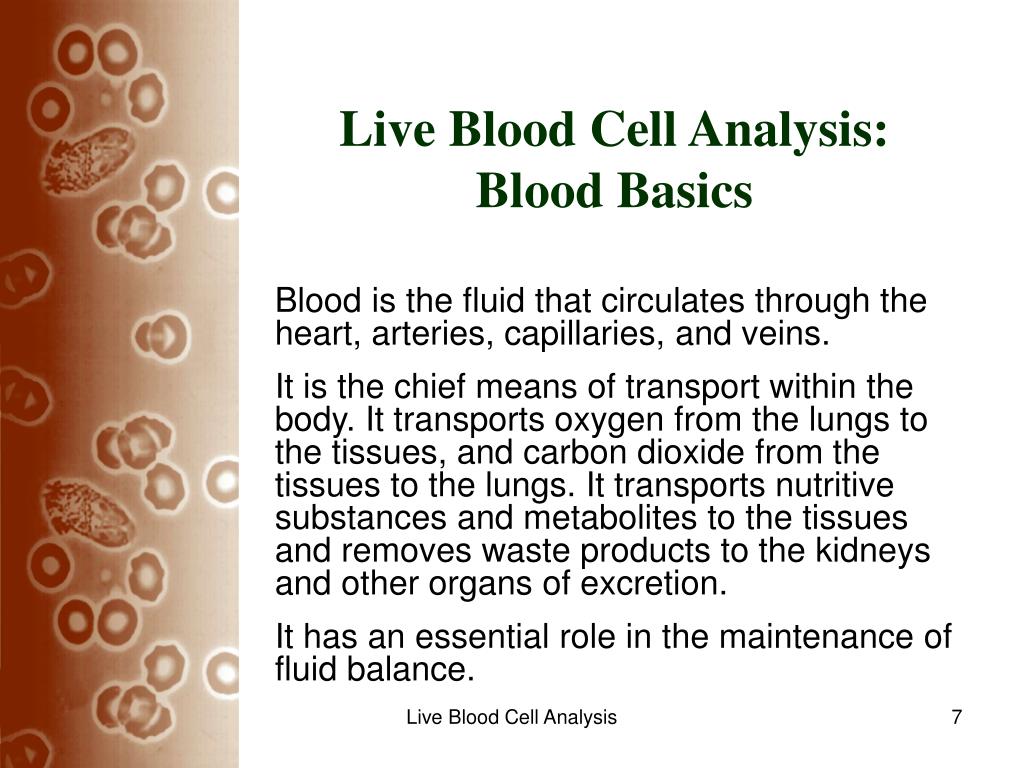 Live Blood Cell Analysis:
Blood Basics

Blood is the fluid that circulates through the heart, arteries, capillaries, and veins.

It is the chief means of transport within the body. It transports oxygen from the lungs to the tissues, and carbon dioxide from the tissues to the lungs. It transports nutritive substances and metabolites to the tissues and removes waste products to the kidneys and other organs of excretion.

It has an essential role in the maintenance of fluid balance.

Live Blood Cell Analysis

7